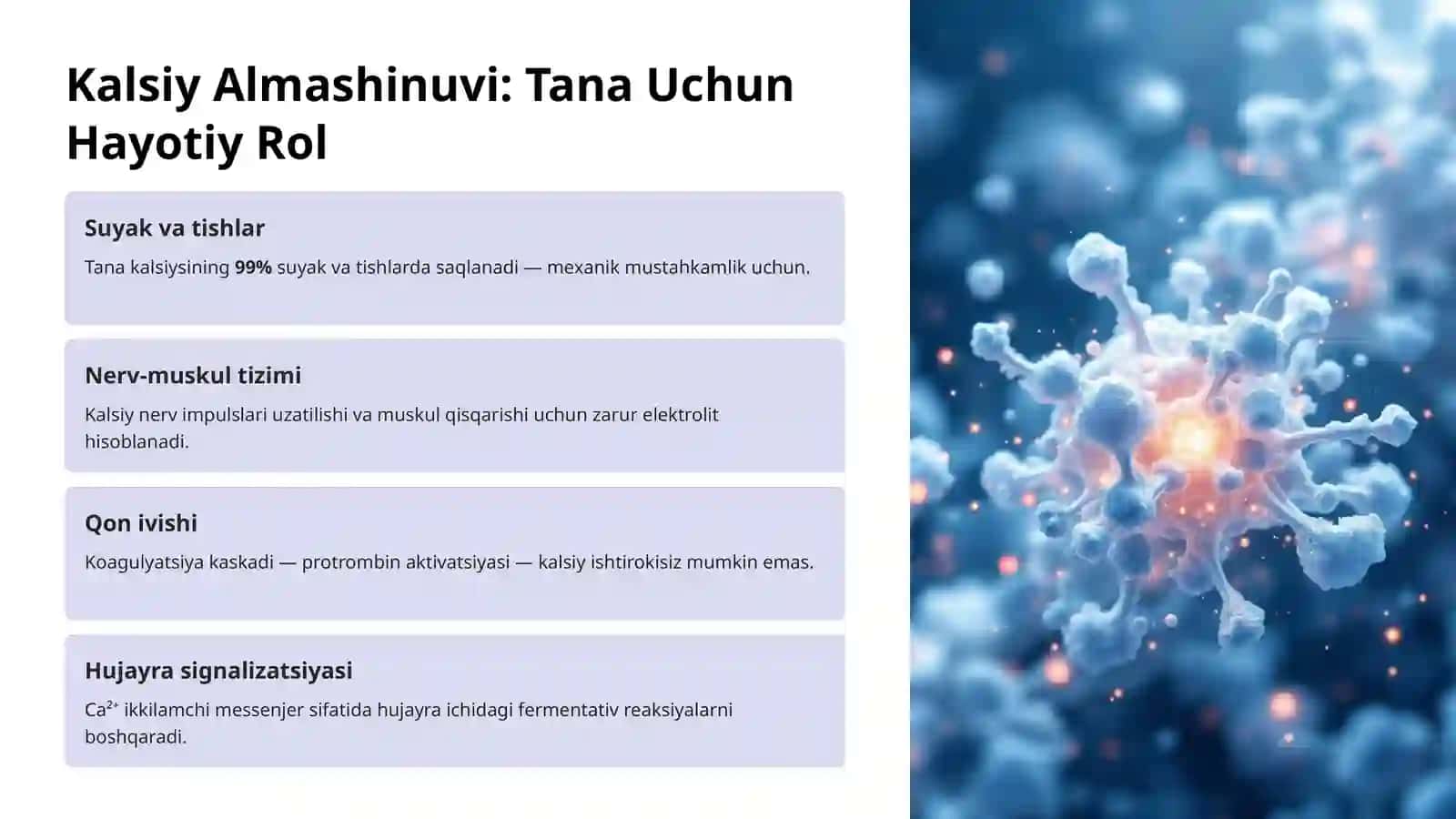 Kalsiy Almashinuvi: Tana Uchun Hayotiy Rol

Suyak va tishlar

Tana kalsiysining 99% suyak va tishlarda saqlanadi — mexanik mustahkamlik uchun.

Nerv-muskul tizimi

Kalsiy nerv impulslari uzatilishi va muskul qisqarishi uchun zarur elektrolit hisoblanadi.

Qon ivishi

Koagulyatsiya kaskadi — protrombin aktivatsiyasi — kalsiy ishtirokisiz mumkin emas.

Hujayra signalizatsiyasi

$Ca^{2+}$ ikkilamchi messenjer sifatida hujayra ichidagi fermentativ reaksiyalarni boshqaradi.